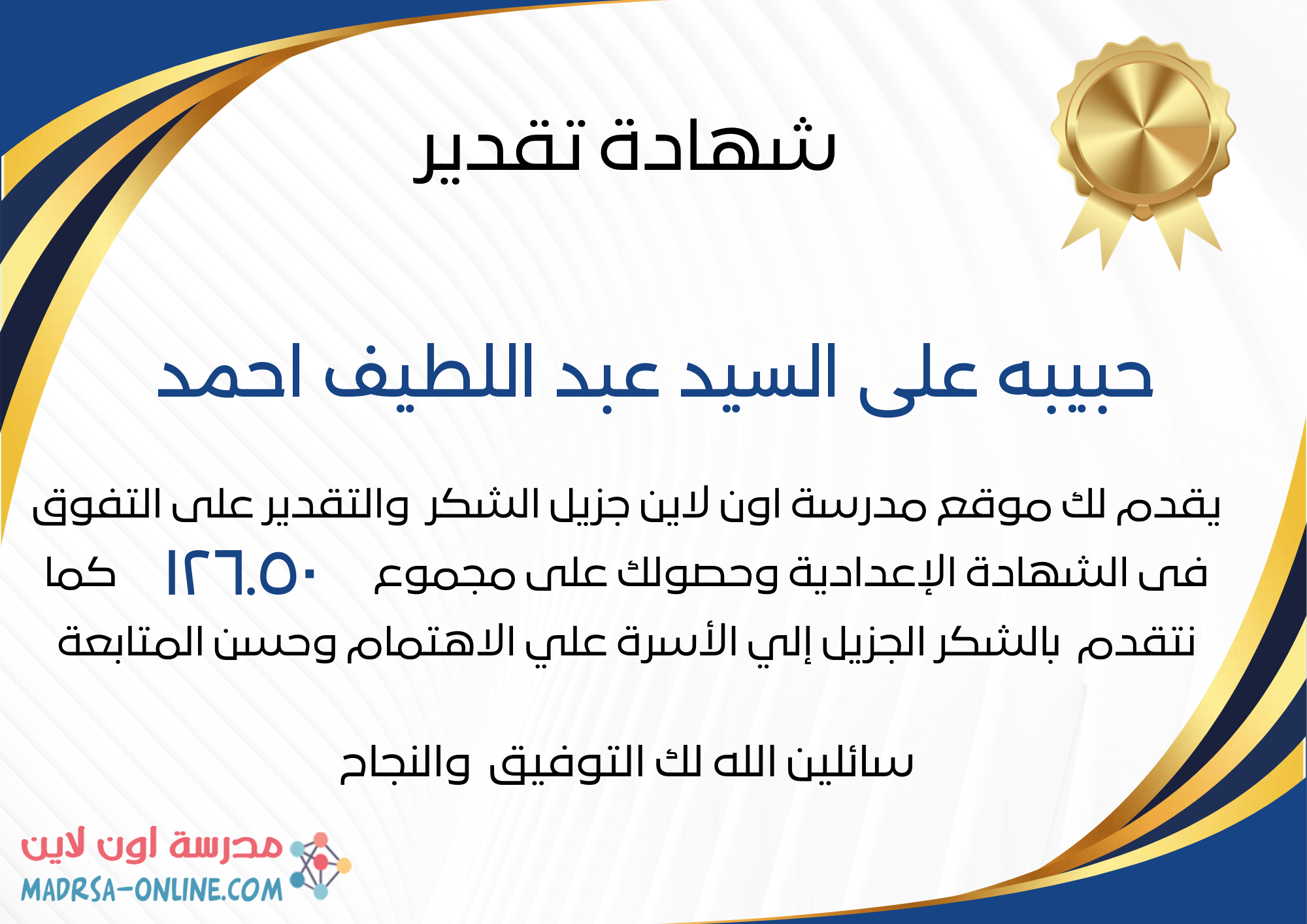 شهادة تقدير

حبيبه على السيد عبد اللطيف احمد

يقدم لك موقع مدرسة اون لاين جزيل الشكر والتقدير على التفوق فى الشهادة الإعدادية وحصولك على مجموع ١٢٦.٥٠ كما نتقدم بالشكر الجزيل إلي الأسرة علي الاهتمام وحسن المتابعة

سائلين الله لك التوفيق والنجاح

مدرسة اون لاين
MADRSA-ONLINE.COM